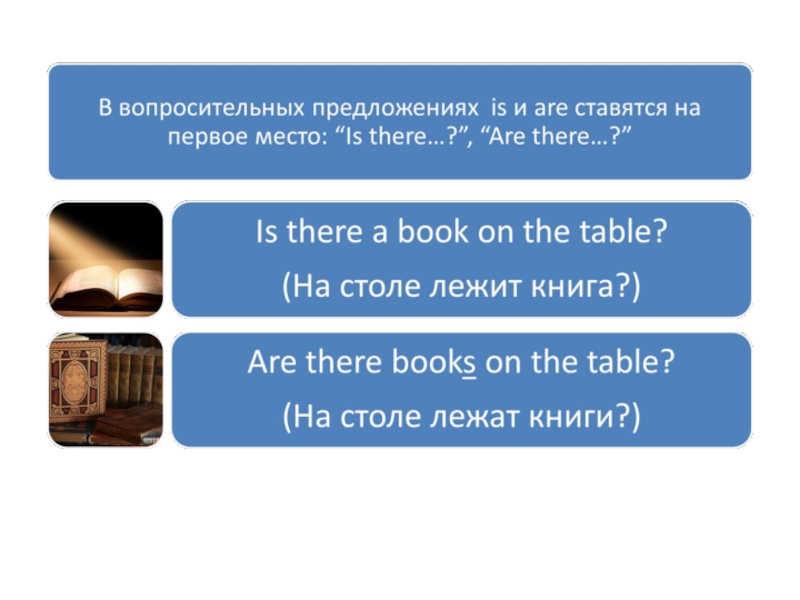 В вопросительных предложениях is и are ставятся на первое место: “Is there…?”, “Are there…?”

Is there a book on the table?

(На столе лежит книга?)

Are there books on the table?

(На столе лежат книги?)